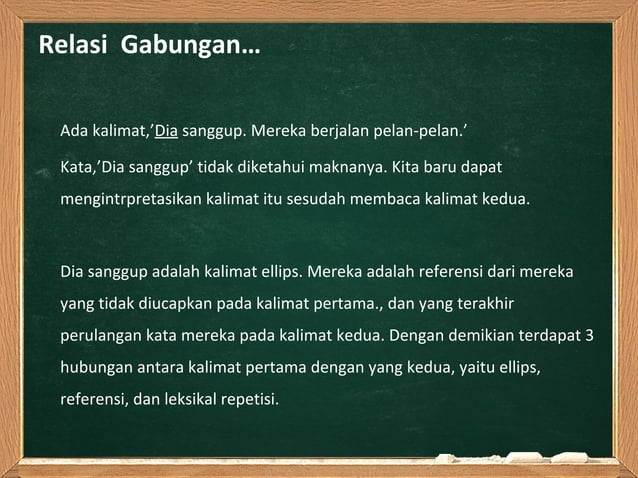 Relasi Gabungan…

Ada kalimat,’Dia sanggup. Mereka berjalan pelan-pelan.’

Kata,’Dia sanggup’ tidak diketahui maknanya. Kita baru dapat mengintrpretasikan kalimat itu sesudah membaca kalimat kedua.

Dia sanggup adalah kalimat ellips. Mereka adalah referensi dari mereka yang tidak diucapkan pada kalimat pertama., dan yang terakhir perulangan kata mereka pada kalimat kedua. Dengan demikian terdapat 3 hubungan antara kalimat pertama dengan yang kedua, yaitu ellips, referensi, dan leksikal repetisi.